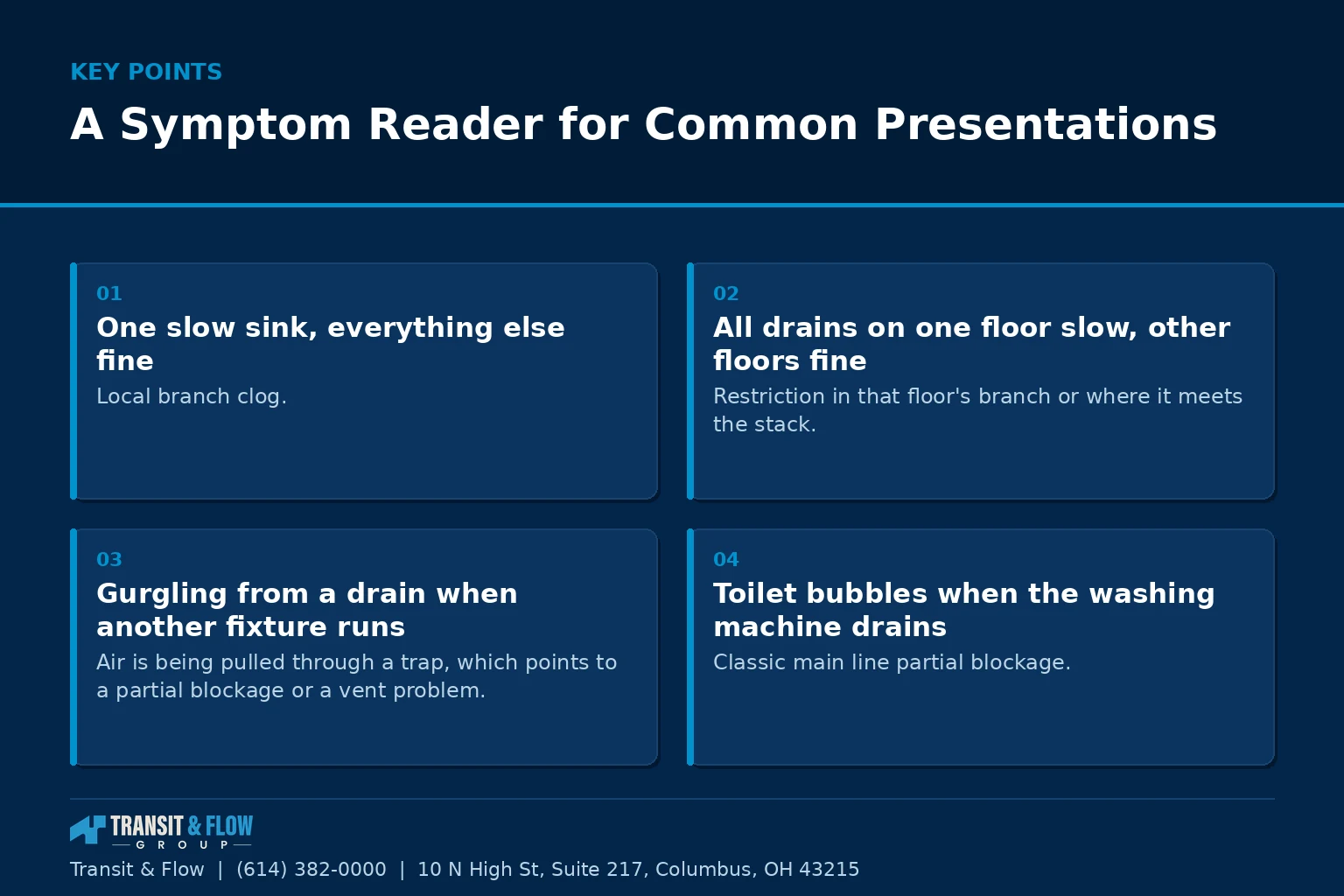 KEY POINTS

A Symptom Reader for Common Presentations

01

One slow sink, everything else fine

Local branch clog.

02

All drains on one floor slow, other floors fine

Restriction in that floor's branch or where it meets the stack.

03

Gurgling from a drain when another fixture runs

Air is being pulled through a trap, which points to a partial blockage or a vent problem.

04

Toilet bubbles when the washing machine drains

Classic main line partial blockage.

TRANSIT & FLOW
GROUP

Transit & Flow | (614) 382-0000 | 10 N High St, Suite 217, Columbus, OH 43215